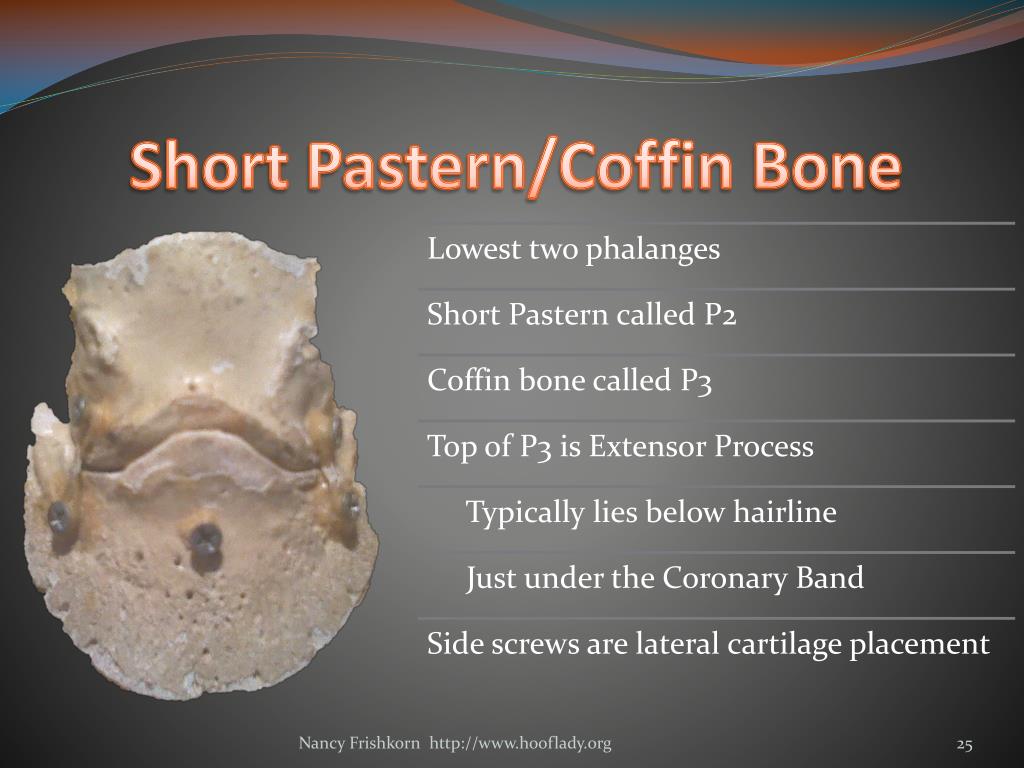 Short Pastern/Coffin Bone

Lowest two phalanges

Short Pastern called P2

Coffin bone called P3

Top of P3 is Extensor Process

Typically lies below hairline

Just under the Coronary Band

Side screws are lateral cartilage placement

Nancy Frishkorn http://www.hooflady.org

25